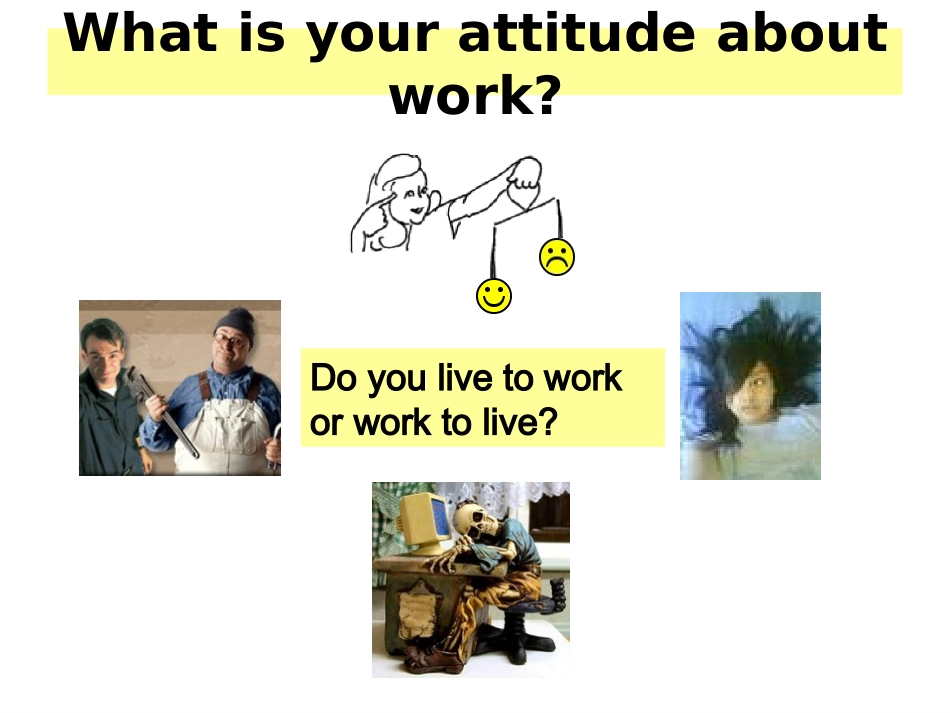 What is your attitude about work?

Do you live to work or work to live?